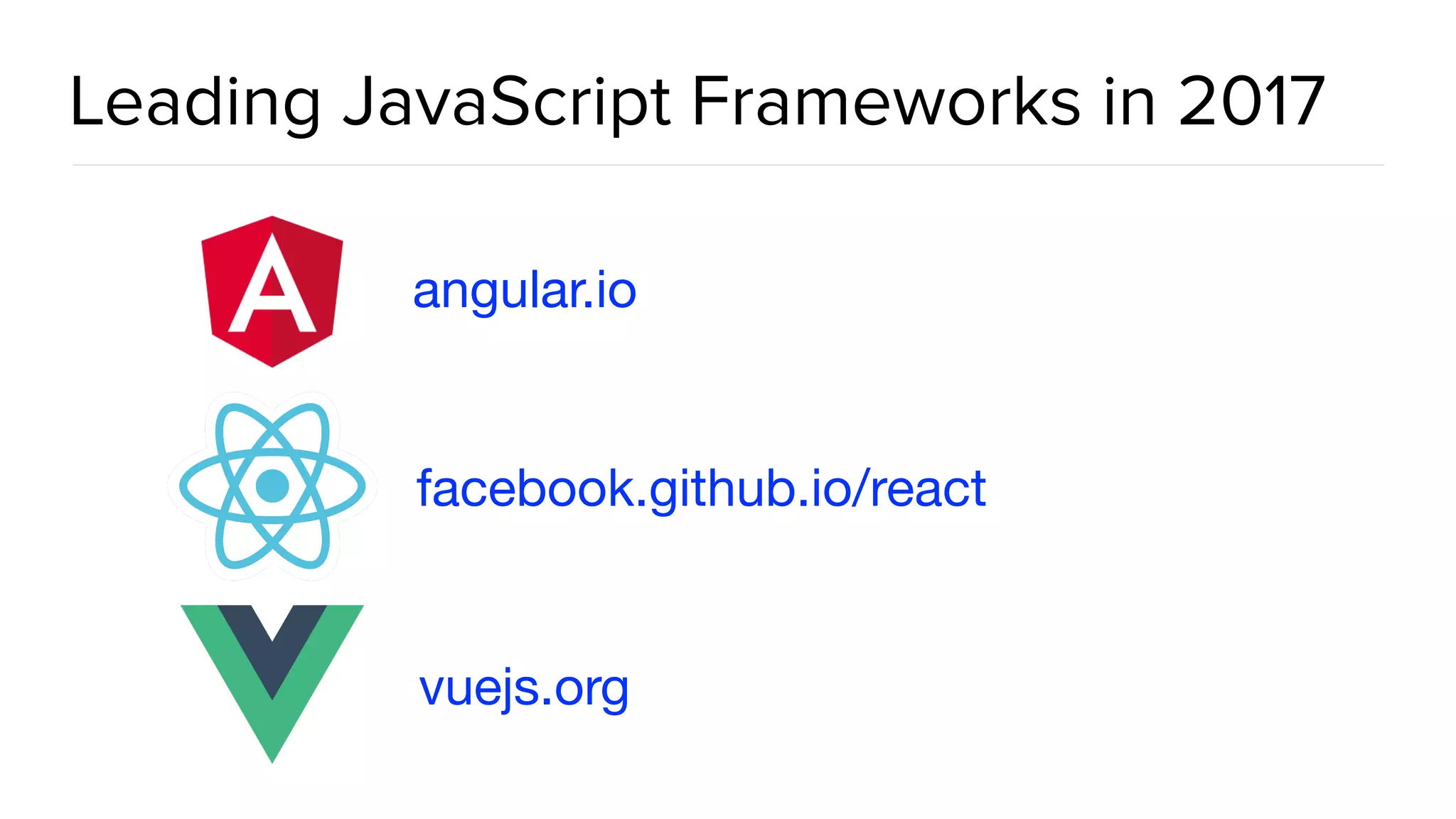 Leading JavaScript Frameworks in 2017

A

angular.io

facebook.github.io/react

vuejs.org